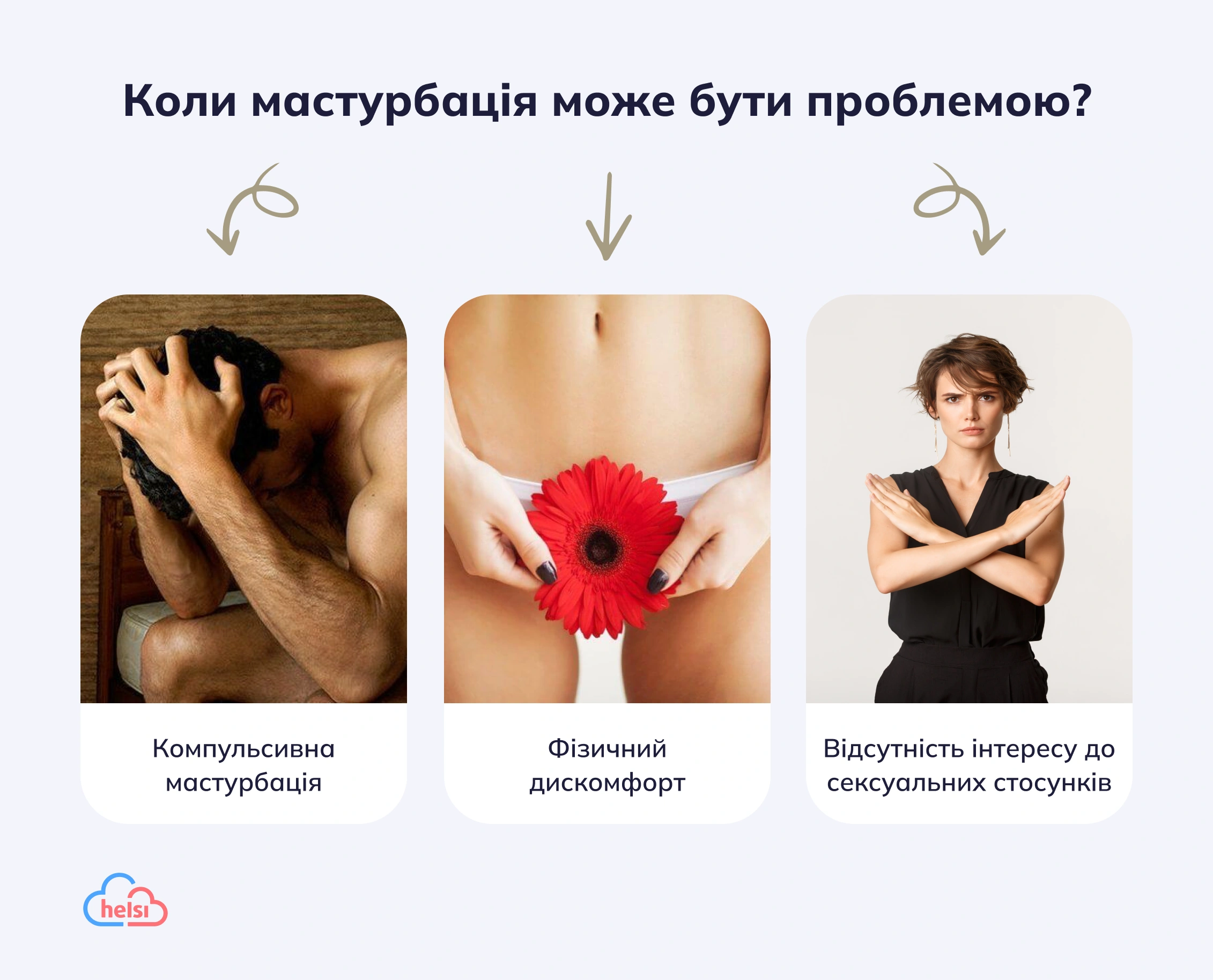 Коли мастурбація може бути проблемою?

Компульсивна мастурбація

Фізичний дискомфорт

Відсутність інтересу до сексуальних стосунків

helsi